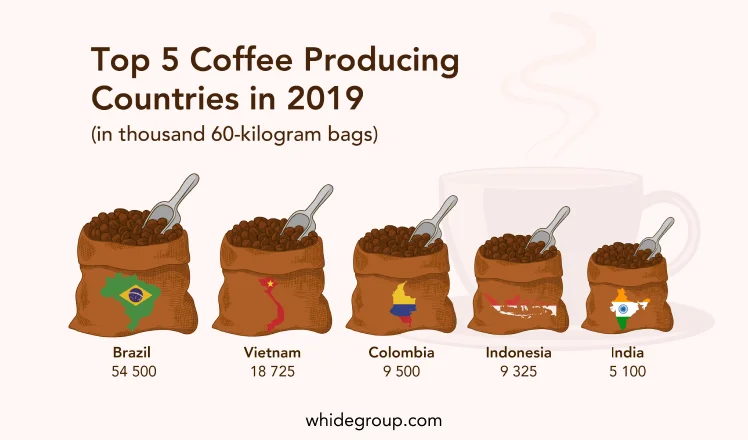 Top 5 Coffee Producing Countries in 2019
(in thousand 60-kilogram bags)

Brazil
54 500

Vietnam
18 725

Colombia
9 500

Indonesia
9 325

India
5 100

whidegroup.com